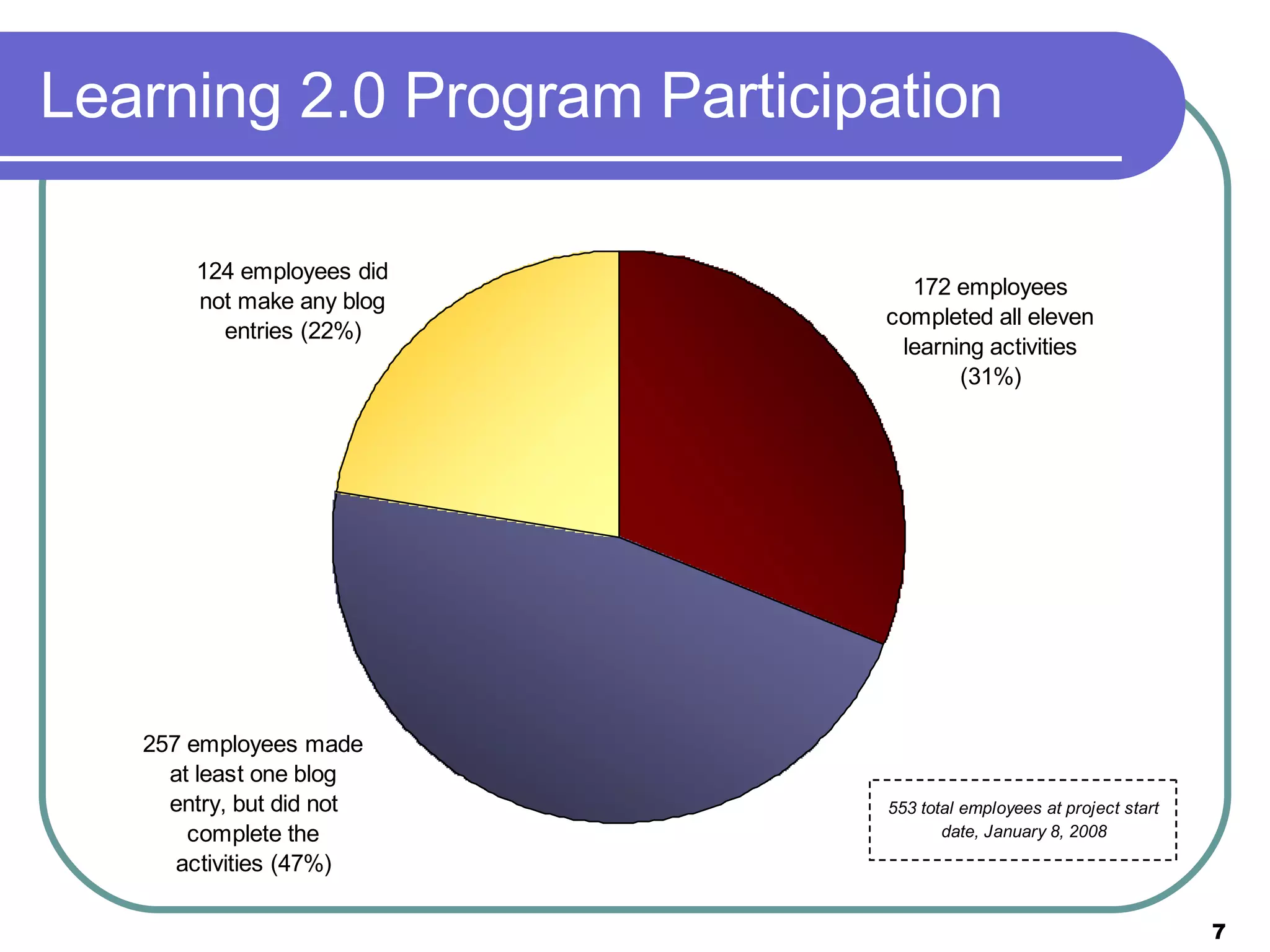 Learning 2.0 Program Participation

124 employees did not make any blog entries (22%)

172 employees completed all eleven learning activities (31%)

257 employees made at least one blog entry, but did not complete the activities (47%)

553 total employees at project start date, January 8, 2008

7